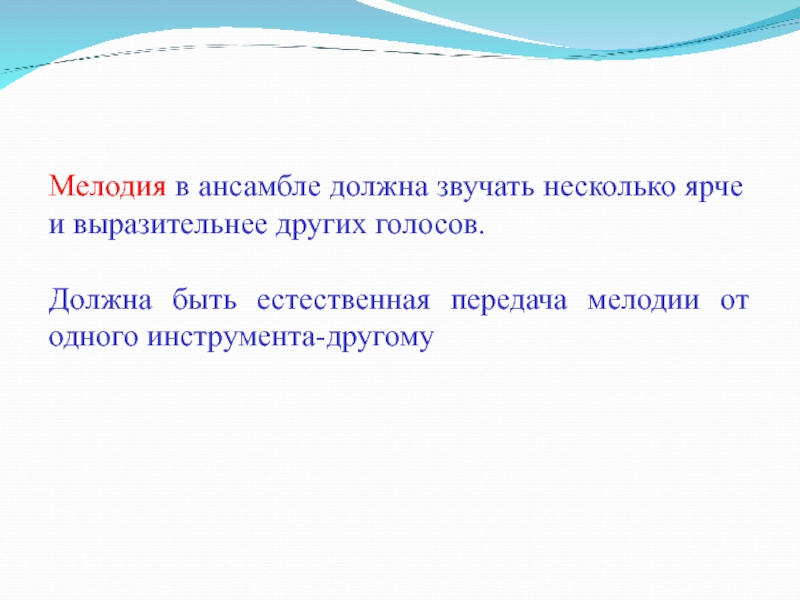 Мелодия в ансамбле должна звучать несколько ярче и выразительнее других голосов.

Должна быть естественная передача мелодии от одного инструмента-другому